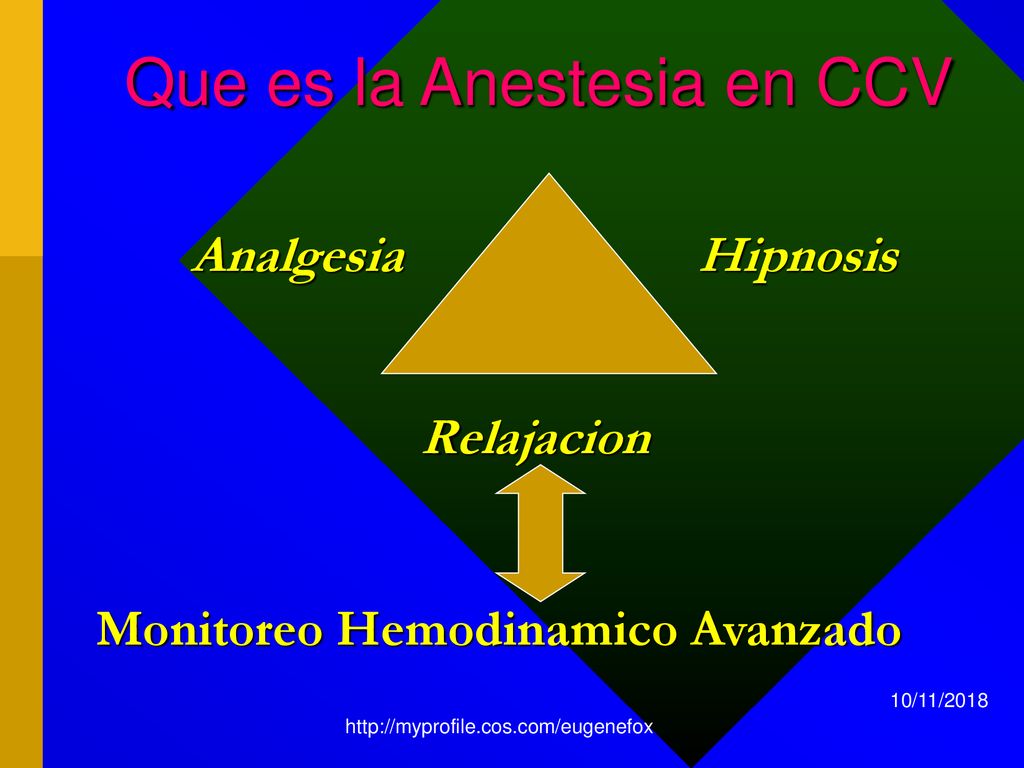 Que es la Anestesia en CCV

Analgesia

Hipnosis

Relajacion

Monitoreo Hemodinamico Avanzado

10/11/2018

http://myprofile.cos.com/eugenefox